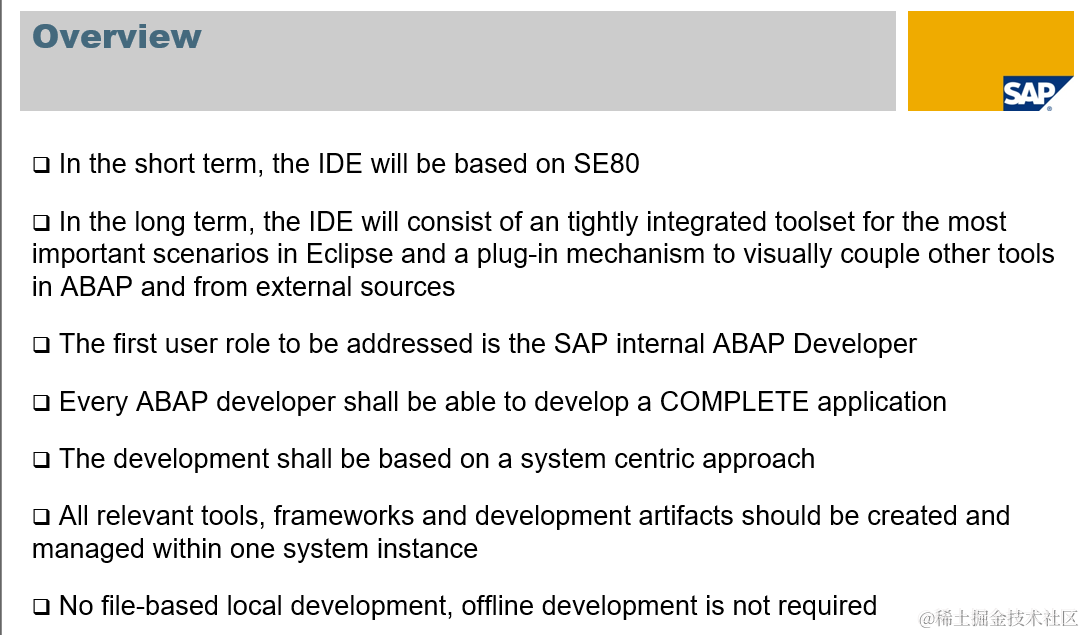 Overview

SAP

❑ In the short term, the IDE will be based on SE80

❑ In the long term, the IDE will consist of an tightly integrated toolset for the most important scenarios in Eclipse and a plug-in mechanism to visually couple other tools in ABAP and from external sources

❑ The first user role to be addressed is the SAP internal ABAP Developer

❑ Every ABAP developer shall be able to develop a COMPLETE application

❑ The development shall be based on a system centric approach

❑ All relevant tools, frameworks and development artifacts should be created and managed within one system instance

❑ No file-based local development, offline development is not required

@稀土掘金技术社区